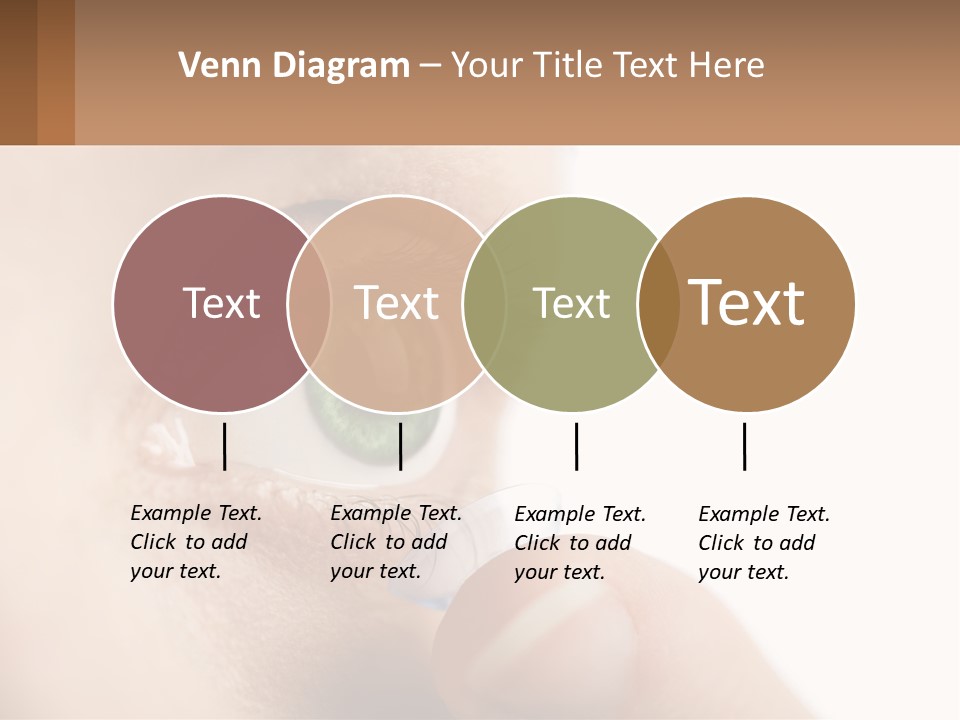 Venn Diagram – Your Title Text Here

Text

Text

Text

Text

Example Text. Click to add your text.

Example Text. Click to add your text.

Example Text. Click to add your text.

Example Text. Click to add your text.